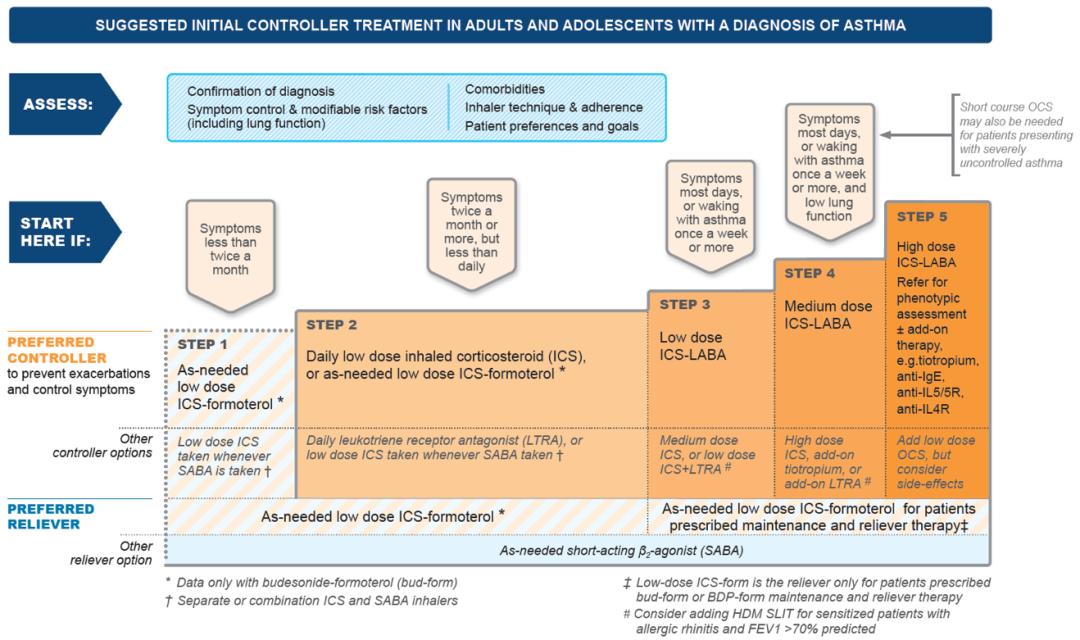 SUGGESTED INITIAL CONTROLLER TREATMENT IN ADULTS AND ADOLESCENTS WITH A DIAGNOSIS OF ASTHMA

ASSESS:

Confirmation of diagnosis
Symptom control & modifiable risk factors (including lung function)

Comorbidities
Inhaler technique & adherence
Patient preferences and goals

Short course OCS may also be needed for patients presenting with severely uncontrolled asthma

START HERE IF:

Symptoms less than twice a month

Symptoms twice a month or more, but less than daily

Symptoms most days, or waking with asthma once a week or more

Symptoms most days, or waking with asthma once a week or more, and low lung function

PREFERRED CONTROLLER
to prevent exacerbations and control symptoms

STEP 1
As-needed low dose ICS-formoterol *

STEP 2
Daily low dose inhaled corticosteroid (ICS), or as-needed low dose ICS-formoterol *

STEP 3
Low dose ICS-LABA

STEP 4
Medium dose ICS-LABA

STEP 5
High dose ICS-LABA
Refer for phenotypic assessment ± add-on therapy, e.g.tiotropium, anti-IgE, anti-IL5/5R, anti-IL4R

Other controller options

Low dose ICS taken whenever SABA is taken †

Daily leukotriene receptor antagonist (LTRA), or low dose ICS taken whenever SABA taken †

Medium dose ICS, or low dose ICS+LTRA #

High dose ICS, add-on tiotropium, or add-on LTRA #

Add low dose OCS, but consider side-effects

PREFERRED RELIEVER

As-needed low dose ICS-formoterol *

As-needed low dose ICS-formoterol for patients prescribed maintenance and reliever therapy‡

Other reliever option

As-needed short-acting $\beta_2$-agonist (SABA)

* Data only with budesonide-formoterol (bud-form)
† Separate or combination ICS and SABA inhalers

‡ Low-dose ICS-form is the reliever only for patients prescribed bud-form or BDP-form maintenance and reliever therapy
# Consider adding HDM SLIT for sensitized patients with allergic rhinitis and FEV1 >70% predicted